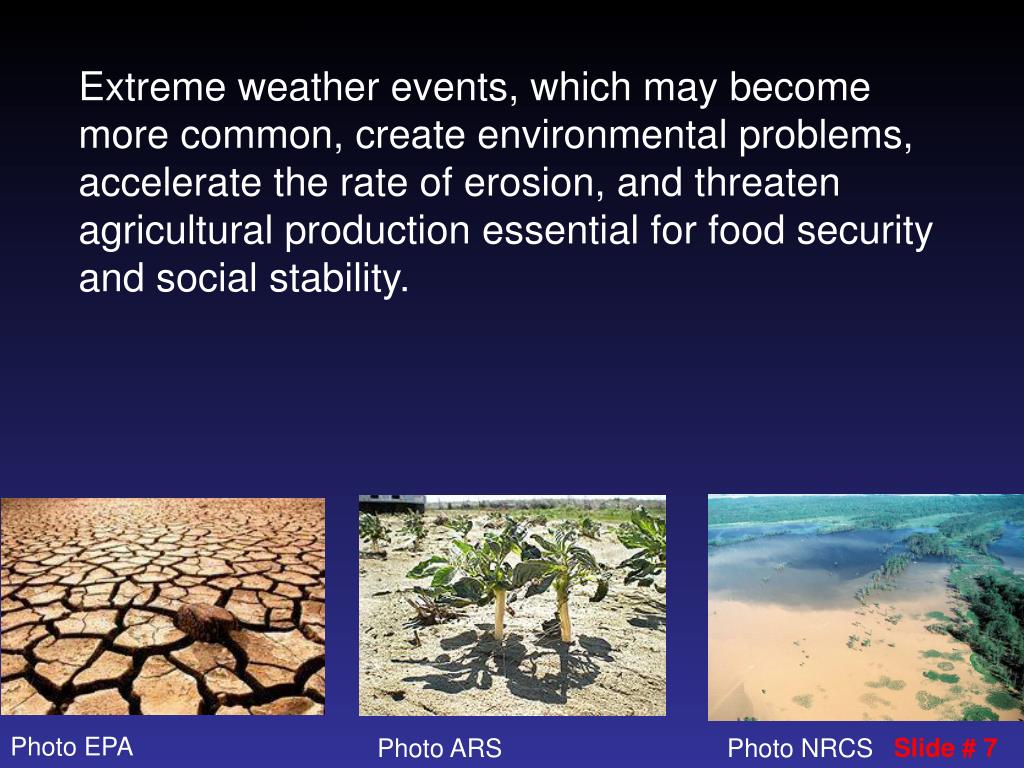 Extreme weather events, which may become more common, create environmental problems, accelerate the rate of erosion, and threaten agricultural production essential for food security and social stability.

Photo EPA

Photo ARS

Photo NRCS

Slide # 7